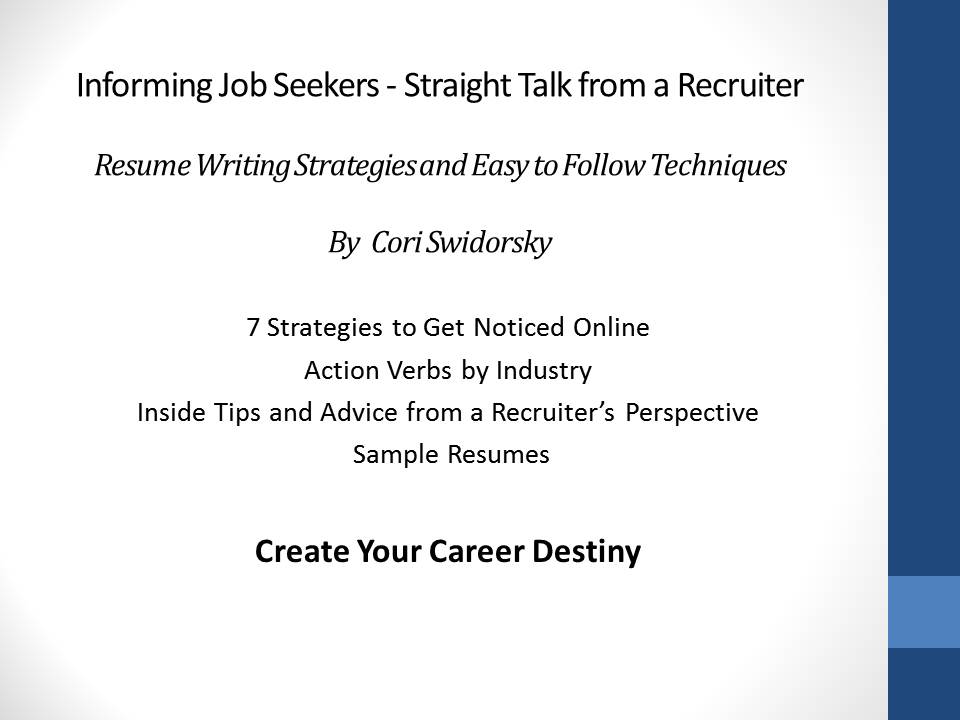 Informing Job Seekers - Straight Talk from a Recruiter

Resume Writing Strategies and Easy to Follow Techniques

By Cori Swidorsky

7 Strategies to Get Noticed Online
Action Verbs by Industry
Inside Tips and Advice from a Recruiter's Perspective
Sample Resumes

Create Your Career Destiny